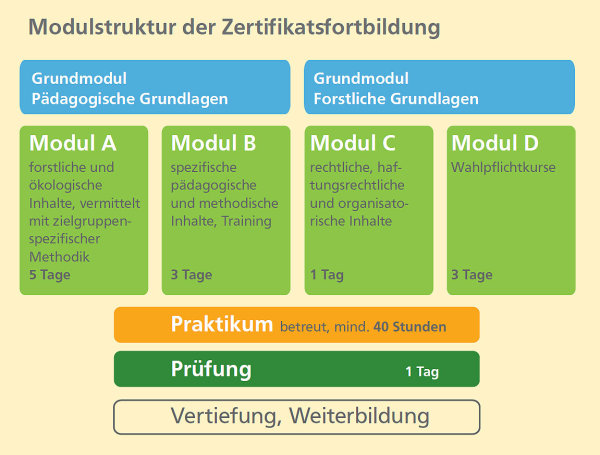 Modulstruktur der Zertifikatsfortbildung

Grundmodul
Pädagogische Grundlagen

Grundmodul
Forstliche Grundlagen

Modul A
forstliche und ökologische Inhalte, vermittelt mit zielgruppenspezifischer Methodik
5 Tage

Modul B
spezifische pädagogische und methodische Inhalte, Training
3 Tage

Modul C
rechtliche, haftungsrechtliche und organisatorische Inhalte
1 Tag

Modul D
Wahlpflichtkurse
3 Tage

Praktikum betreut, mind. 40 Stunden

Prüfung 1 Tag

Vertiefung, Weiterbildung